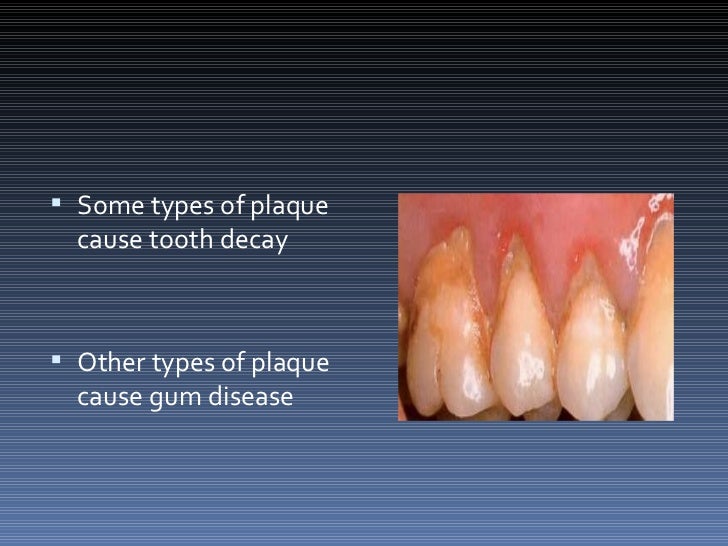 ▪ Some types of plaque cause tooth decay

▪ Other types of plaque cause gum disease